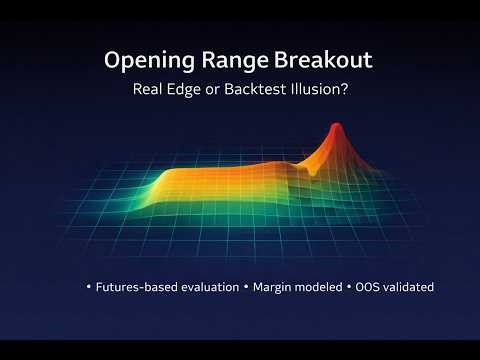 Opening Range Breakout

Real Edge or Backtest Illusion?

• Futures-based evaluation • Margin modeled • OOS validated